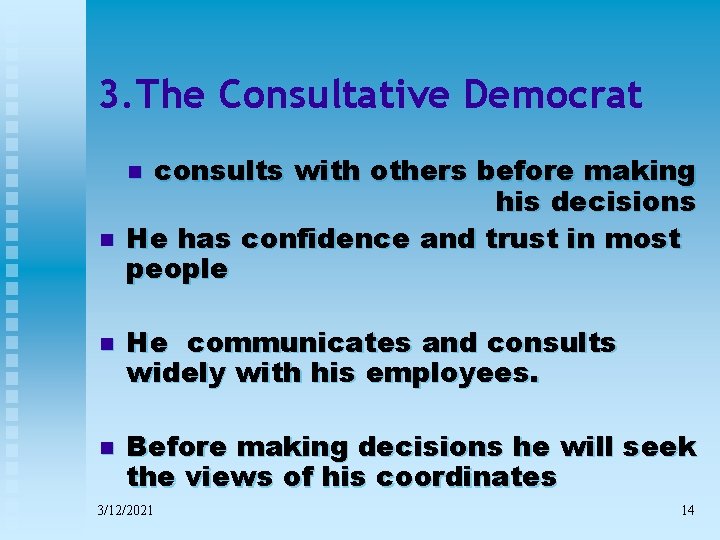 3.The Consultative Democrat

- consults with others before making his decisions
- He has confidence and trust in most people
- He communicates and consults widely with his employees.
- Before making decisions he will seek the views of his coordinates

3/12/2021

14